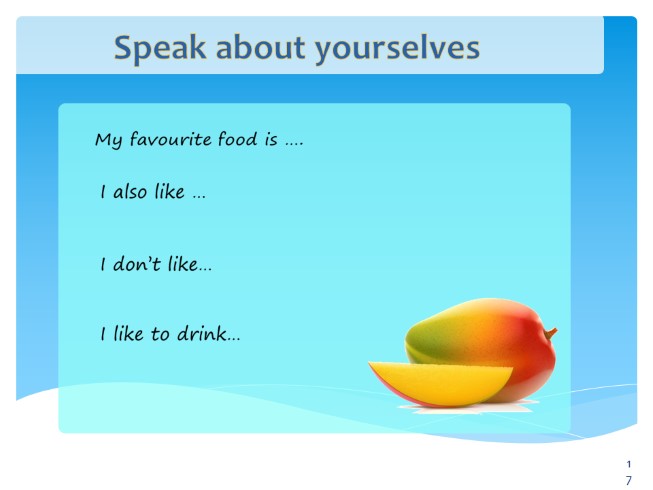 Speak about yourselves

My favourite food is ….

I also like …

I don't like…

I like to drink…

17